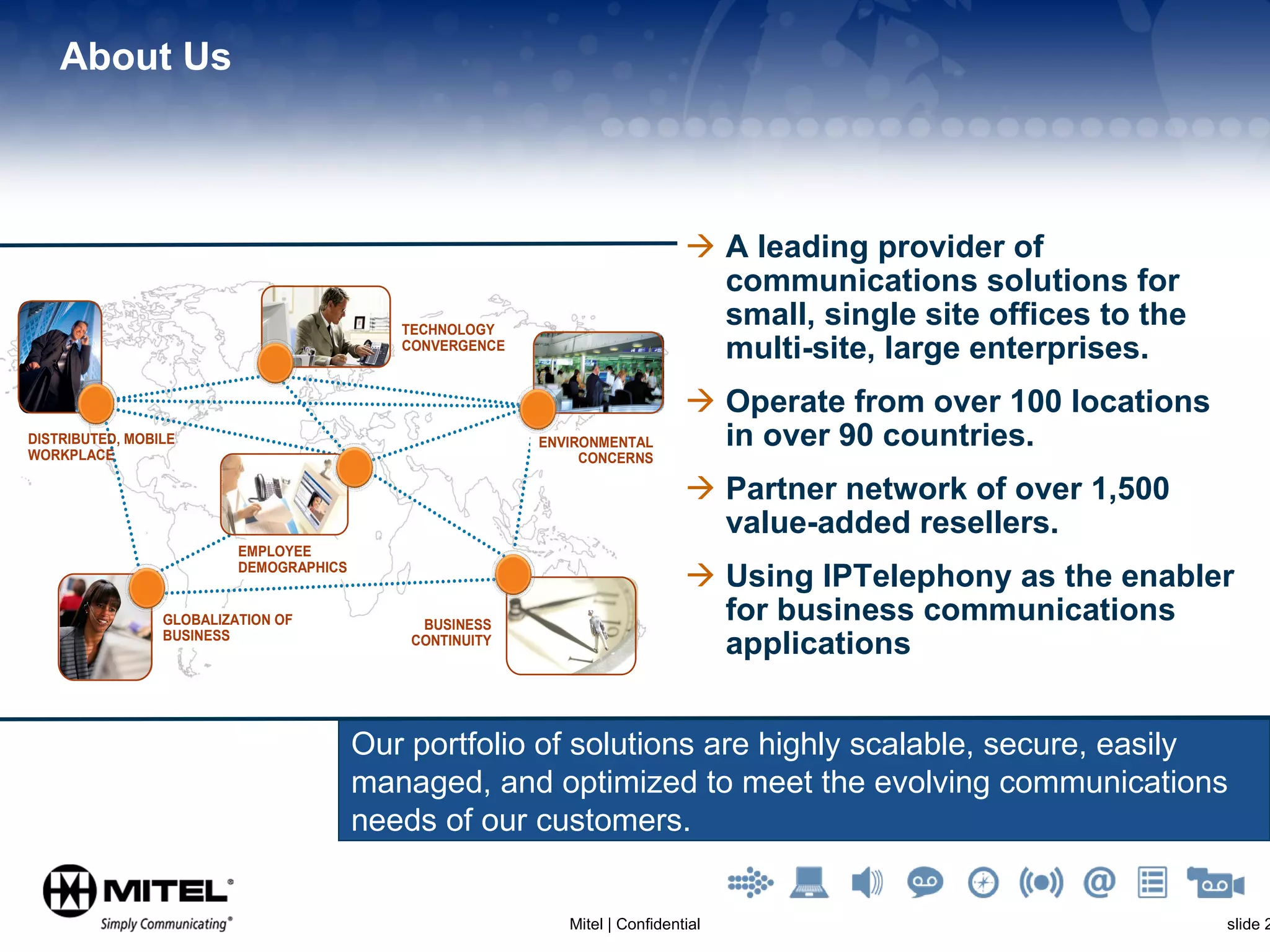 About Us

TECHNOLOGY CONVERGENCE

DISTRIBUTED, MOBILE WORKPLACE

ENVIRONMENTAL CONCERNS

EMPLOYEE DEMOGRAPHICS

GLOBALIZATION OF BUSINESS

BUSINESS CONTINUITY

→ A leading provider of communications solutions for small, single site offices to the multi-site, large enterprises.

→ Operate from over 100 locations in over 90 countries.

→ Partner network of over 1,500 value-added resellers.

→ Using IPTelephony as the enabler for business communications applications

Our portfolio of solutions are highly scalable, secure, easily managed, and optimized to meet the evolving communications needs of our customers.

MITEL®
Simply Communicating®

Mitel | Confidential

slide 2